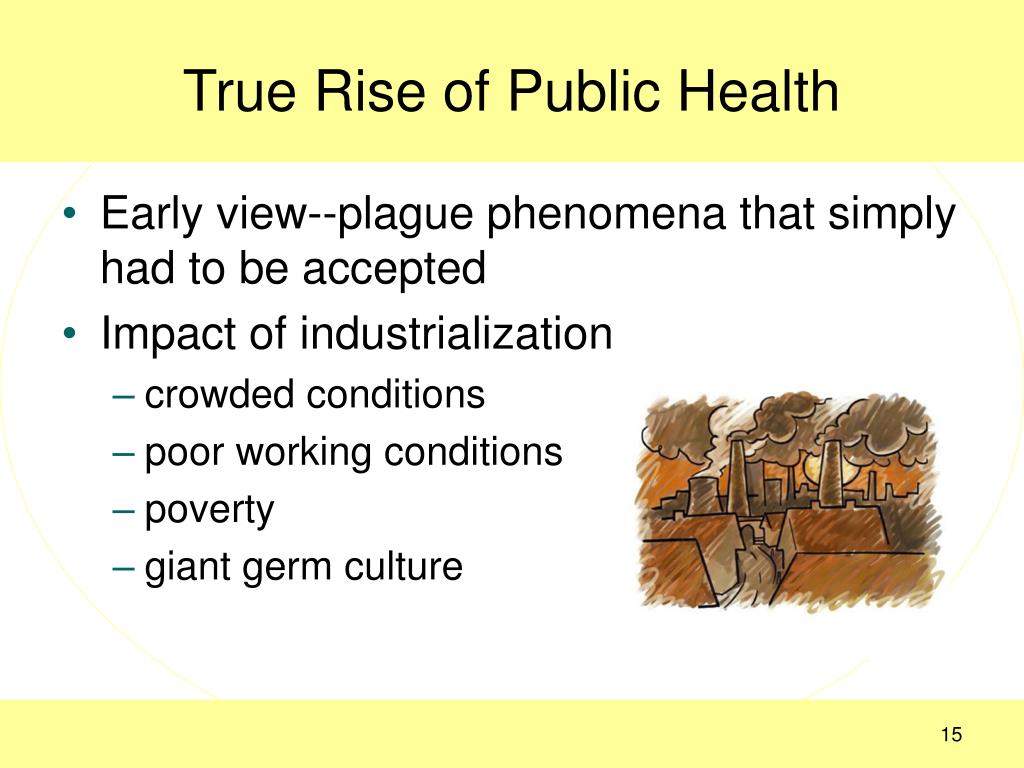 True Rise of Public Health

• Early view--plague phenomena that simply had to be accepted
• Impact of industrialization
– crowded conditions
– poor working conditions
– poverty
– giant germ culture

15